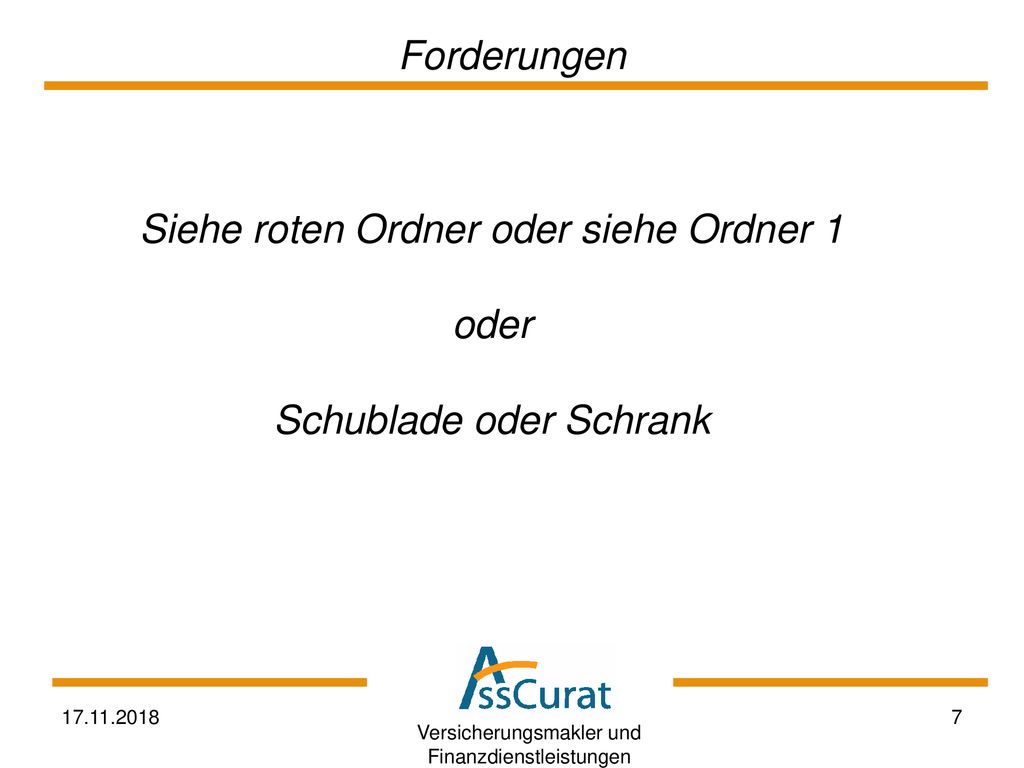 Forderungen

Siehe roten Ordner oder siehe Ordner 1

oder

Schublade oder Schrank

AssCurat

17.11.2018

Versicherungsmakler und Finanzdienstleistungen

7